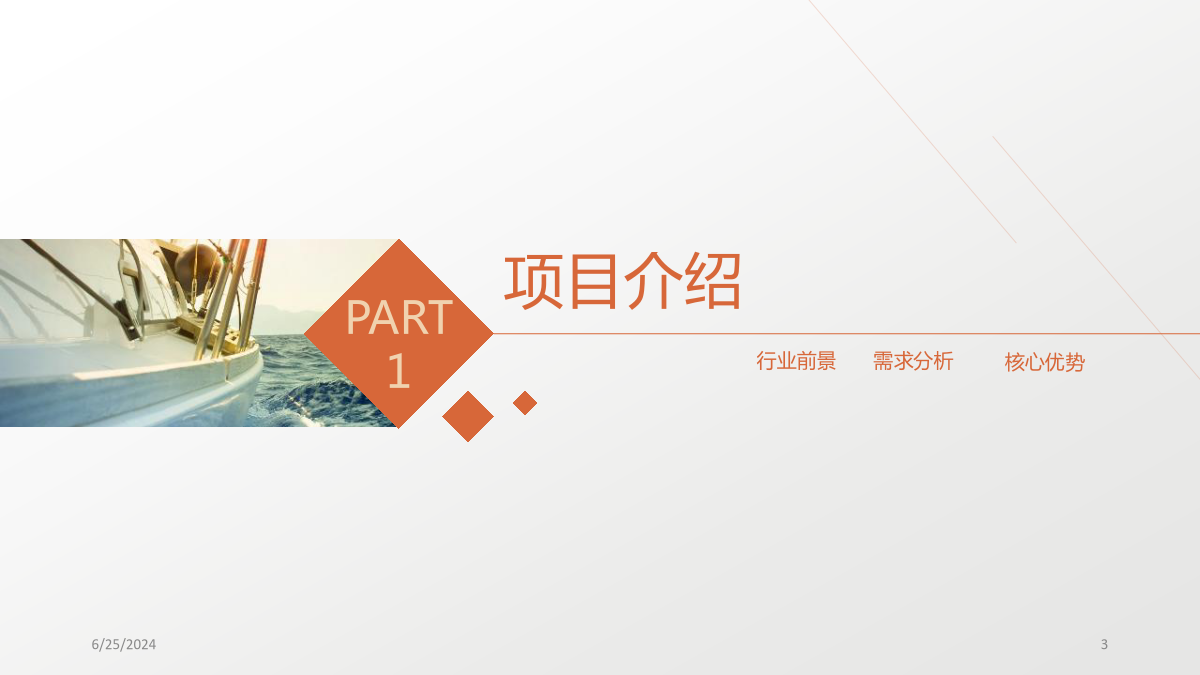 PART
1

项目介绍

行业前景 需求分析 核心优势

6/25/2024

3